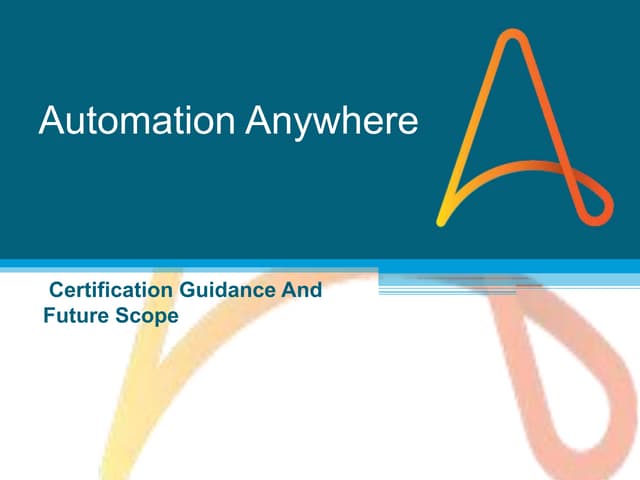 Automation Anywhere

Certification Guidance And Future Scope